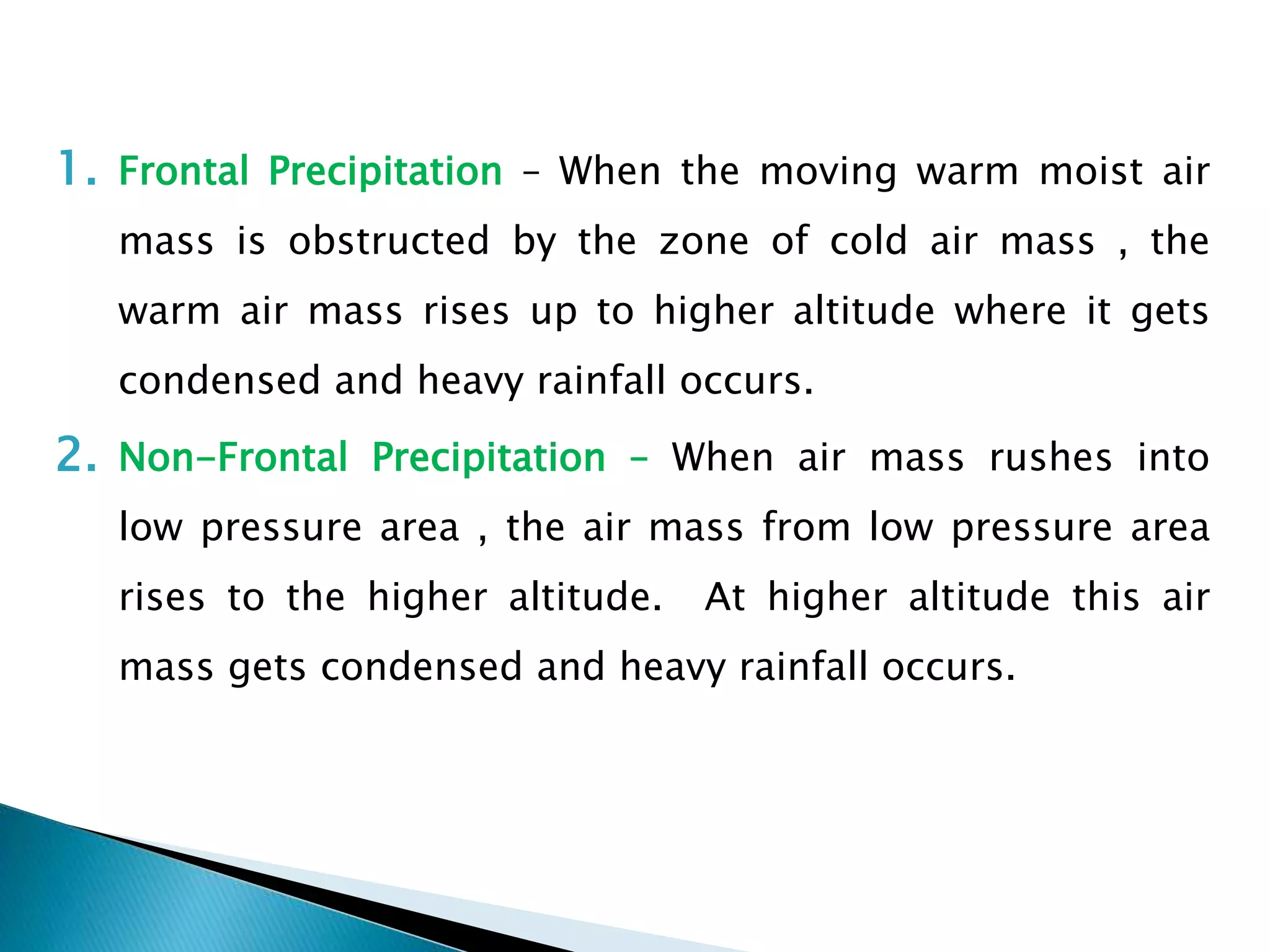 1. Frontal Precipitation – When the moving warm moist air mass is obstructed by the zone of cold air mass , the warm air mass rises up to higher altitude where it gets condensed and heavy rainfall occurs.

2. Non-Frontal Precipitation – When air mass rushes into low pressure area , the air mass from low pressure area rises to the higher altitude. At higher altitude this air mass gets condensed and heavy rainfall occurs.